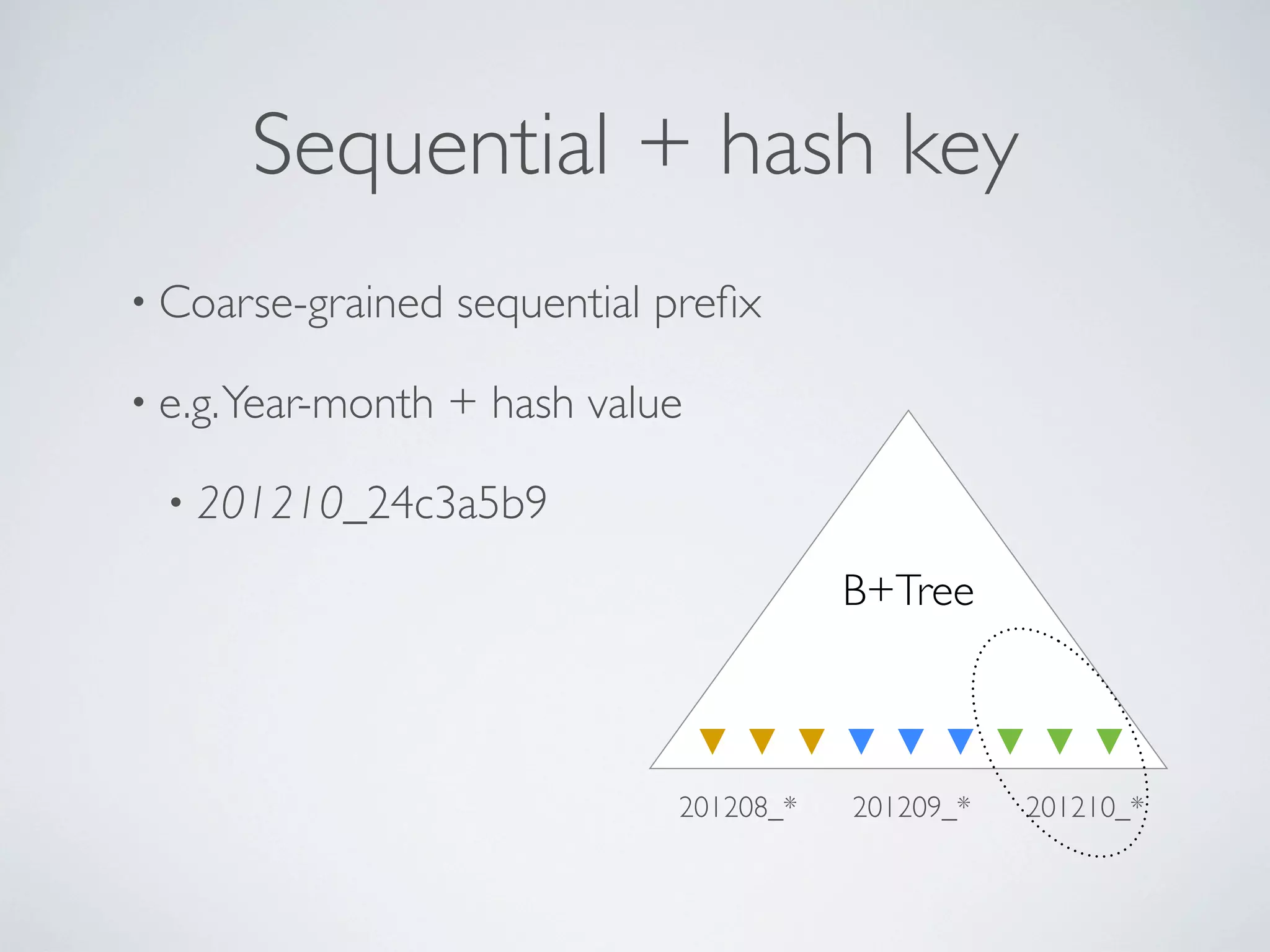 Sequential + hash key

• Coarse-grained sequential prefix

• e.g. Year-month + hash value

• 201210_24c3a5b9

B+Tree

201208_*

201209_*

201210_*